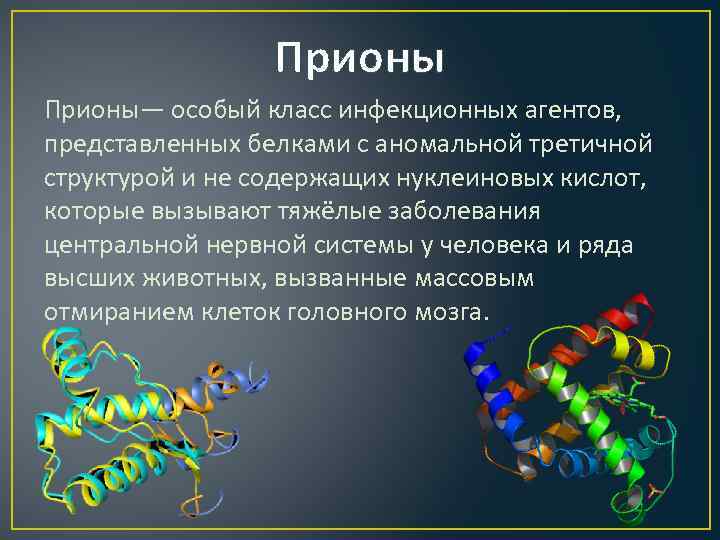 Прионы

Прионы— особый класс инфекционных агентов, представленных белками с аномальной третичной структурой и не содержащих нуклеиновых кислот, которые вызывают тяжёлые заболевания центральной нервной системы у человека и ряда высших животных, вызванные массовым отмиранием клеток головного мозга.